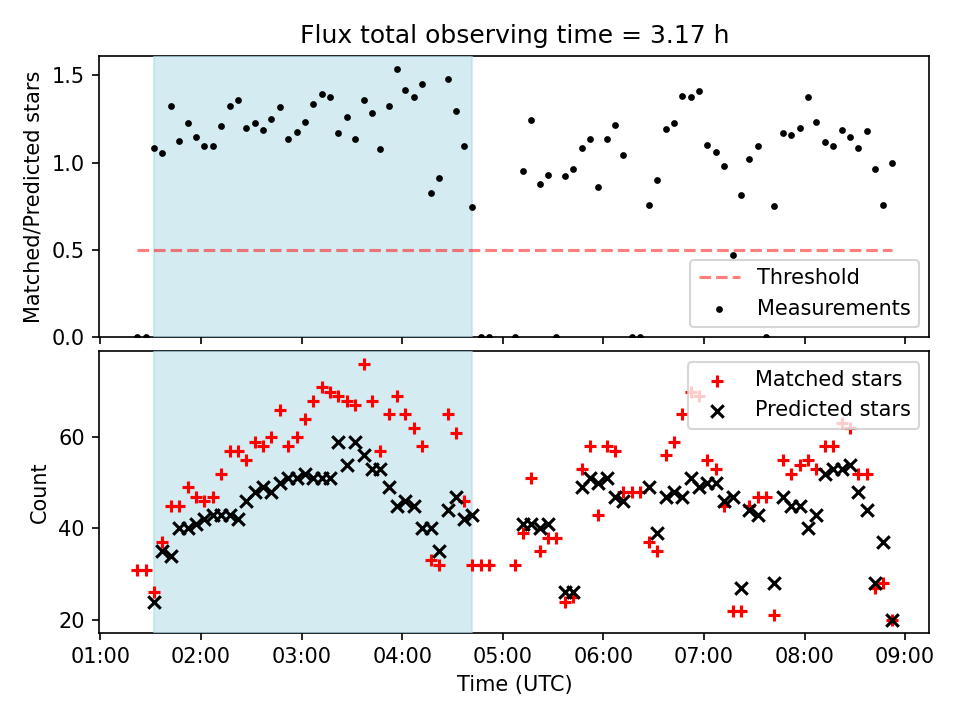 Flux total observing time = 3.17 h

Matched/Predicted stars

1.5
1.0
0.5
0.0

Threshold
Measurements

Count

60
40
20

Matched stars
Predicted stars

01:00 02:00 03:00 04:00 05:00 06:00 07:00 08:00 09:00
Time (UTC)